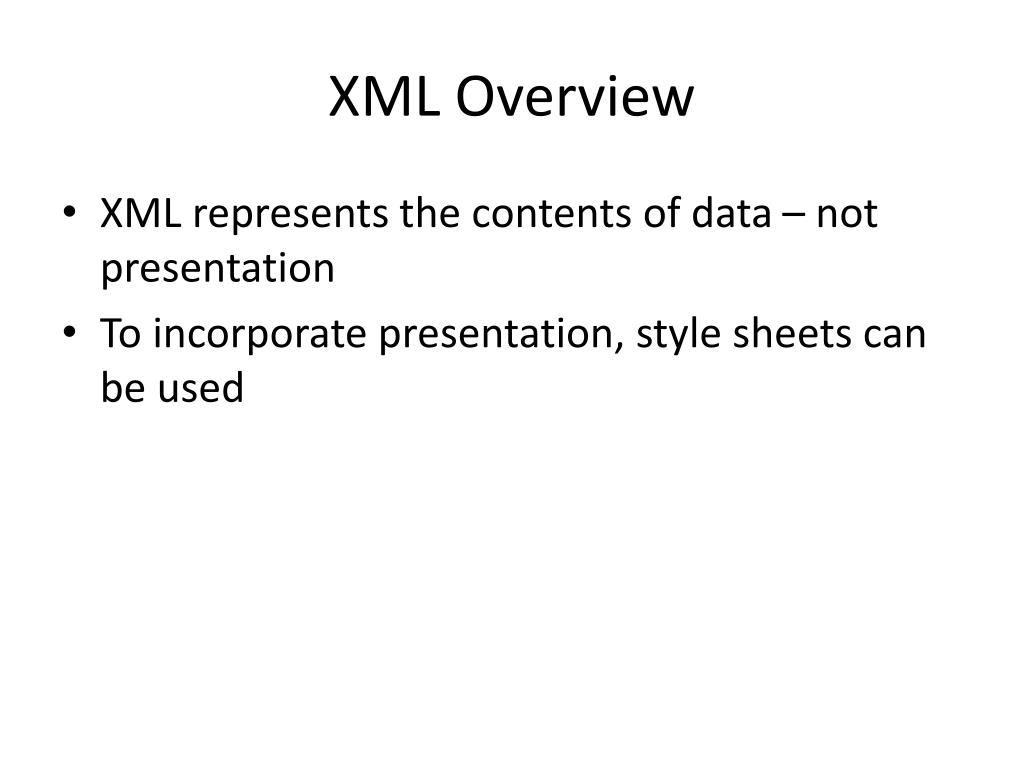 XML Overview

• XML represents the contents of data – not presentation
• To incorporate presentation, style sheets can be used